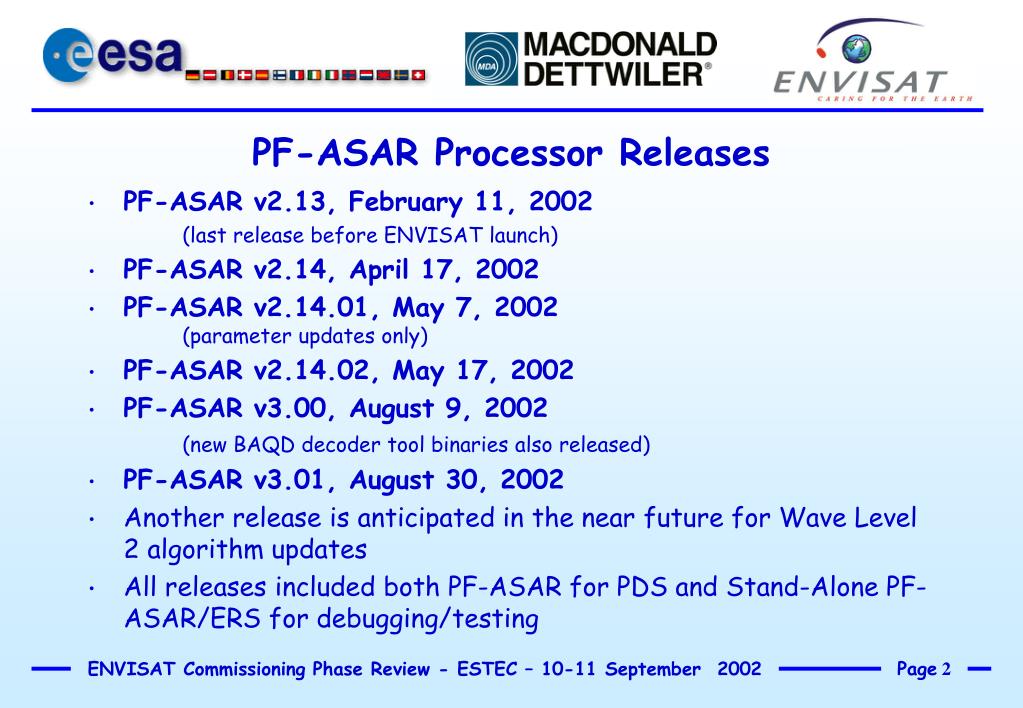 esa

MDA MACDONALD DETTWILER®

ENVISAT
CARING FOR THE EARTH

PF-ASAR Processor Releases

• PF-ASAR v2.13, February 11, 2002
(last release before ENVISAT launch)
• PF-ASAR v2.14, April 17, 2002
• PF-ASAR v2.14.01, May 7, 2002
(parameter updates only)
• PF-ASAR v2.14.02, May 17, 2002
• PF-ASAR v3.00, August 9, 2002
(new BAQD decoder tool binaries also released)
• PF-ASAR v3.01, August 30, 2002
• Another release is anticipated in the near future for Wave Level 2 algorithm updates
• All releases included both PF-ASAR for PDS and Stand-Alone PF-ASAR/ERS for debugging/testing

ENVISAT Commissioning Phase Review - ESTEC – 10-11 September 2002 Page 2